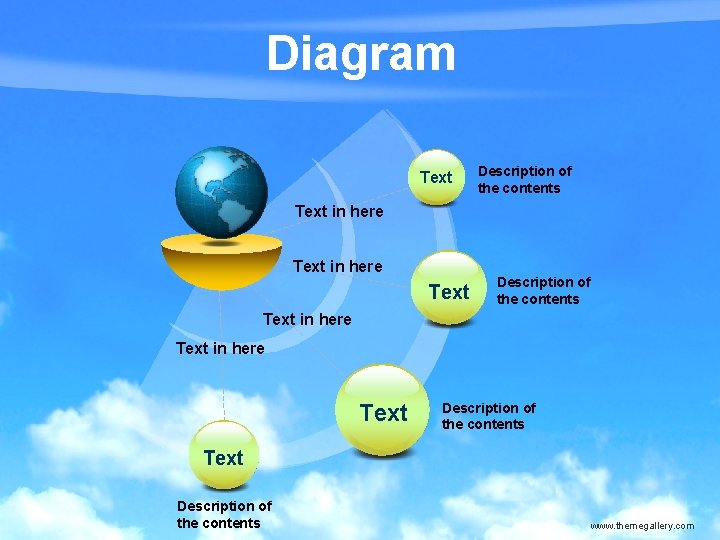 Diagram

Text in here

Text in here

Text in here

Text in here

Text

Description of the contents

Text

Description of the contents

Text

Description of the contents

Text

Description of the contents

www.themegallery.com